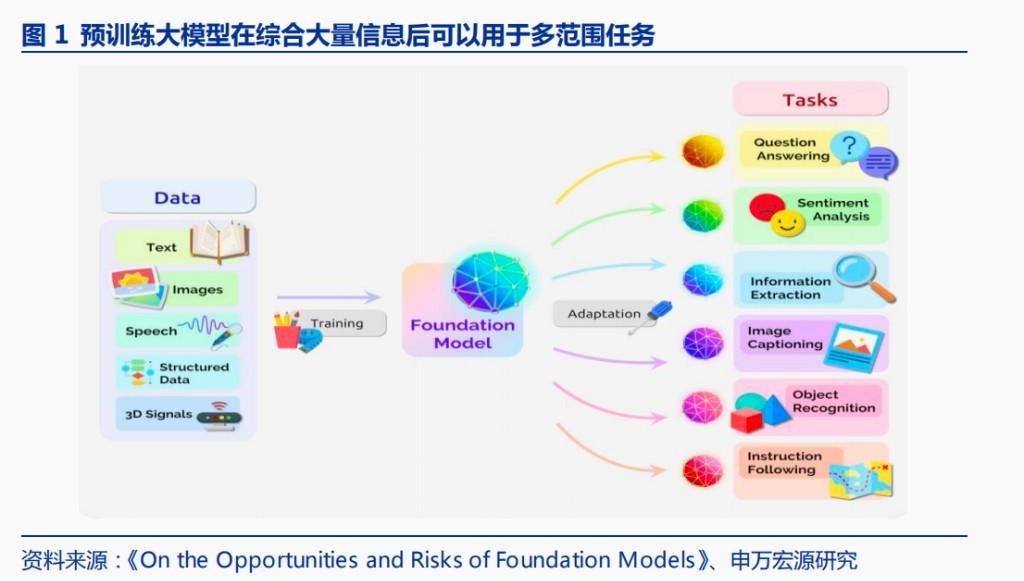 图 1 预训练大模型在综合大量信息后可以用于多范围任务

Data

Text

Images

Speech

Structured Data

3D Signals

Training

Foundation Model

Adaptation

Tasks

Question Answering

Sentiment Analysis

Information Extraction

Image Captioning

Object Recognition

Instruction Following

资料来源：《On the Opportunities and Risks of Foundation Models》、申万宏源研究